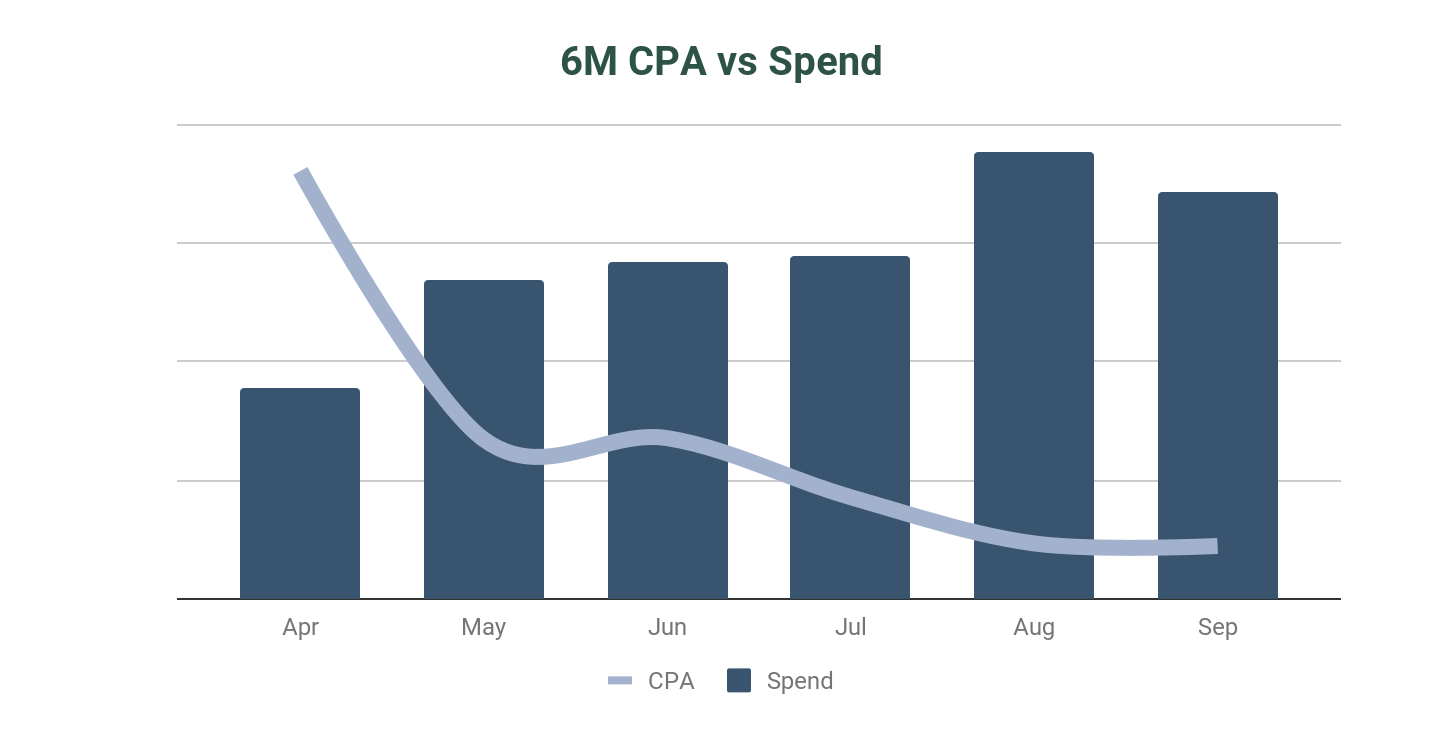 6M CPA vs Spend

Apr May Jun Jul Aug Sep

CPA Spend